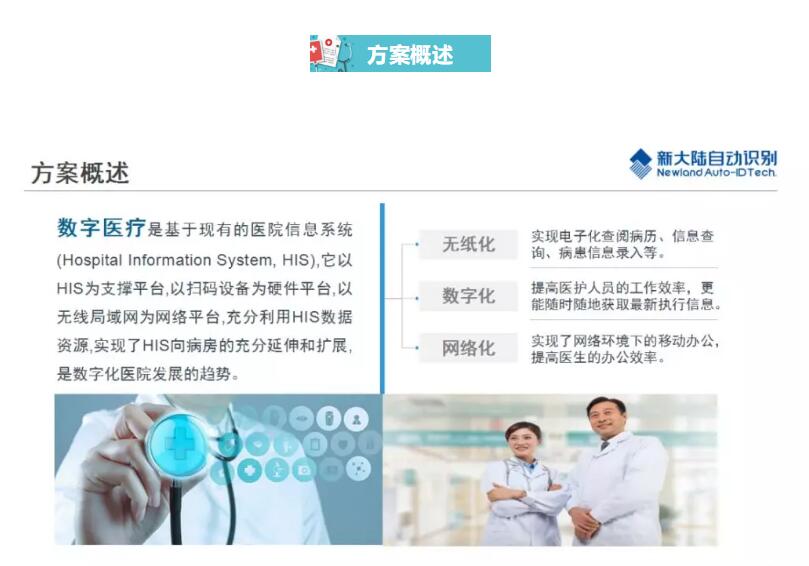 方案概述

方案概述

新大陆自动识别
Newland Auto-ID Tech.

数字医疗是基于现有的医院信息系统(Hospital Information System, HIS),它以HIS为支撑平台,以扫码设备为硬件平台,以无线局域网为网络平台,充分利用HIS数据资源,实现了HIS向病房的充分延伸和扩展,是数字化医院发展的趋势。

无纸化
实现电子化查阅病历、信息查询、病患信息录入等。

数字化
提高医护人员的工作效率,更能随时随地获取最新执行信息。

网络化
实现了网络环境下的移动办公,提高医生的办公效率。